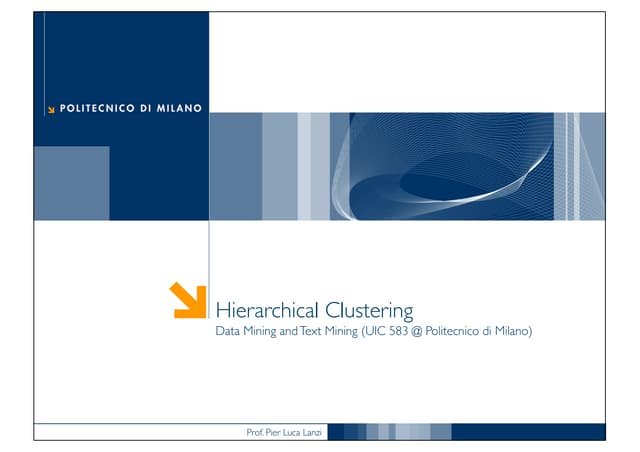 POLITECNICO DI MILANO

Hierarchical Clustering

Data Mining and Text Mining (UIC 583 @ Politecnico di Milano)

Prof. Pier Luca Lanzi